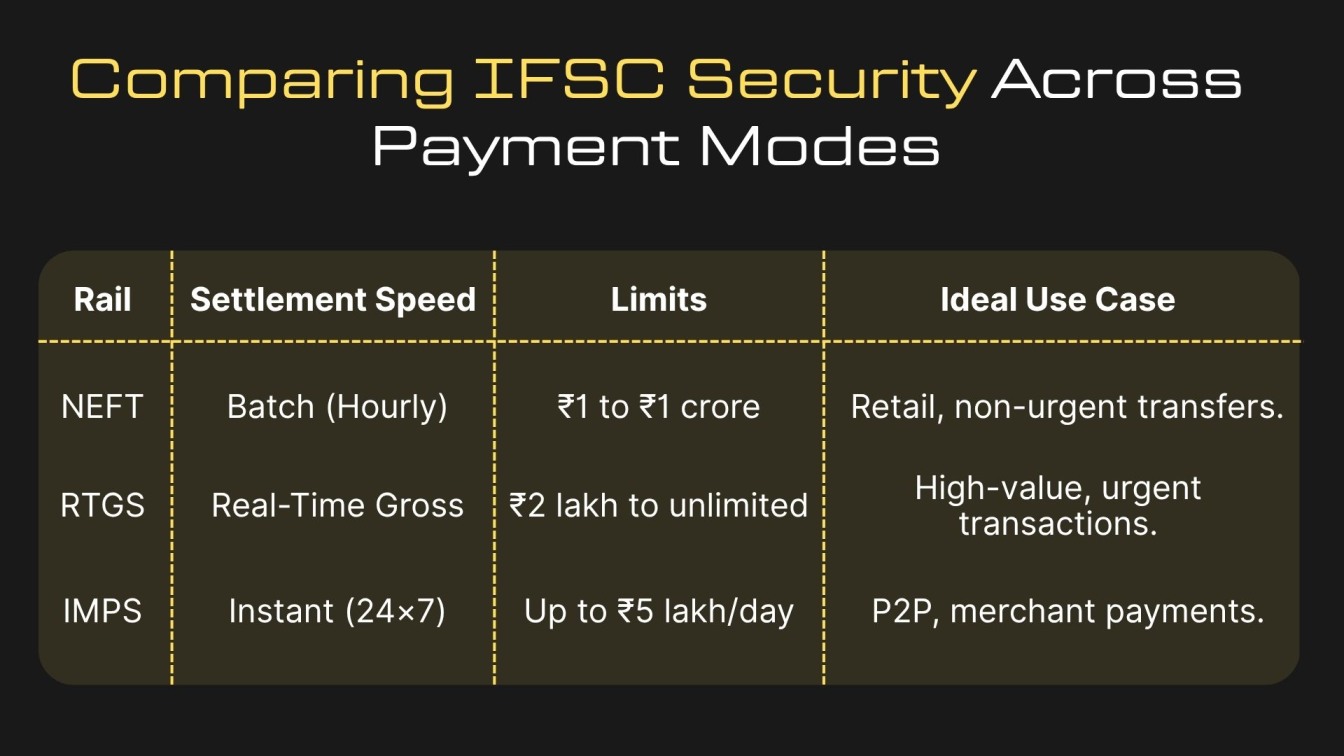 Comparing IFSC Security Across Payment Modes

| Rail | Settlement Speed | Limits | Ideal Use Case |
|---|---|---|---|
| NEFT | Batch (Hourly) | ₹1 to ₹1 crore | Retail, non-urgent transfers. |
| RTGS | Real-Time Gross | ₹2 lakh to unlimited | High-value, urgent transactions. |
| IMPS | Instant (24×7) | Up to ₹5 lakh/day | P2P, merchant payments. |